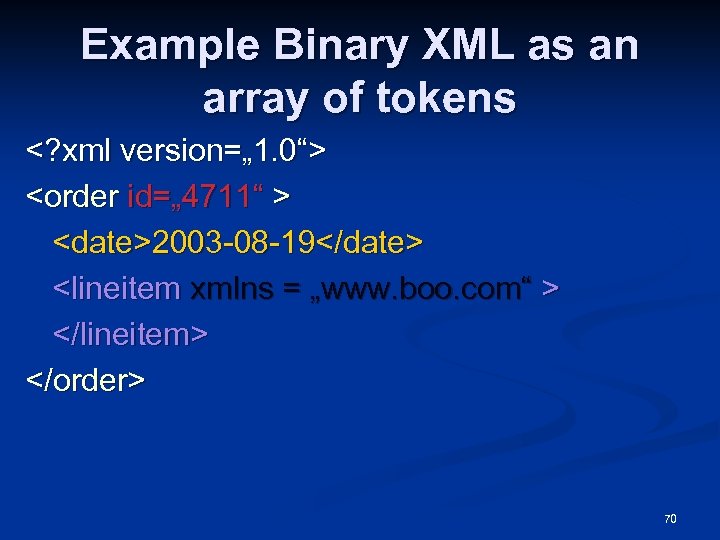 Example Binary XML as an array of tokens

<?xml version=„1.0“>

<order id=„4711“ >

<date>2003-08-19</date>

<lineitem xmlns = „www.boo.com“ >

</lineitem>

</order>

70